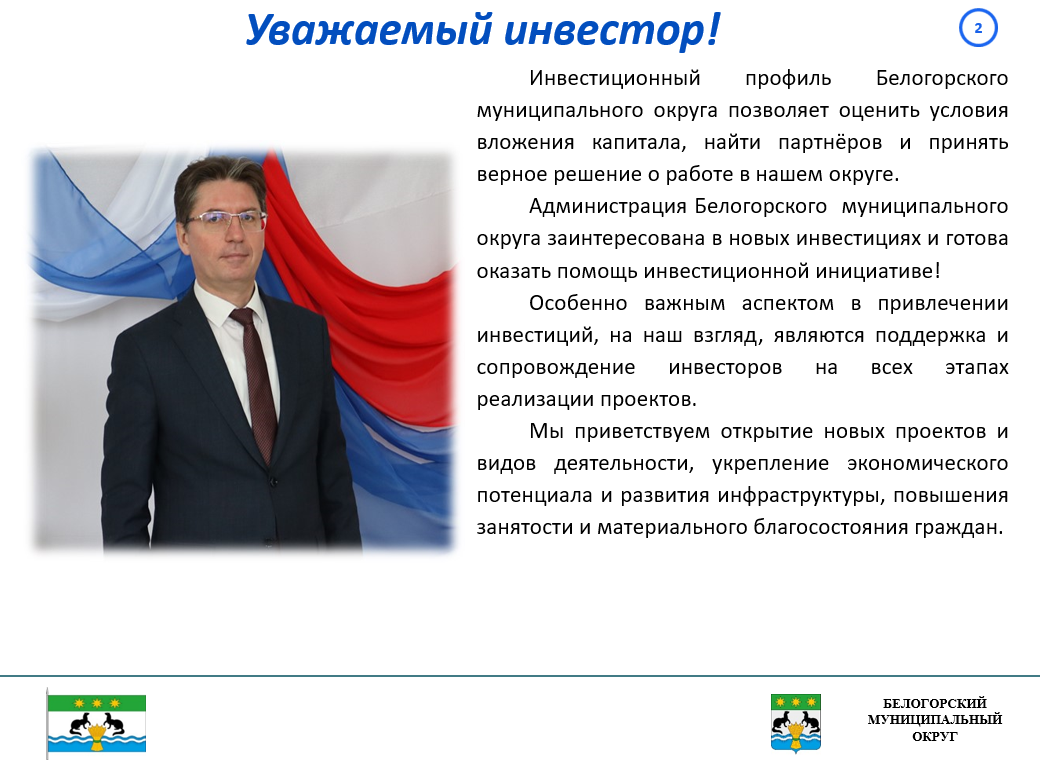 Уважаемый инвестор!

2

Инвестиционный профиль Белогорского муниципального округа позволяет оценить условия вложения капитала, найти партнёров и принять верное решение о работе в нашем округе.

Администрация Белогорского муниципального округа заинтересована в новых инвестициях и готова оказать помощь инвестиционной инициативе!

Особенно важным аспектом в привлечении инвестиций, на наш взгляд, являются поддержка и сопровождение инвесторов на всех этапах реализации проектов.

Мы приветствуем открытие новых проектов и видов деятельности, укрепление экономического потенциала и развития инфраструктуры, повышения занятости и материального благосостояния граждан.

БЕЛОГОРСКИЙ МУНИЦИПАЛЬНЫЙ ОКРУГ